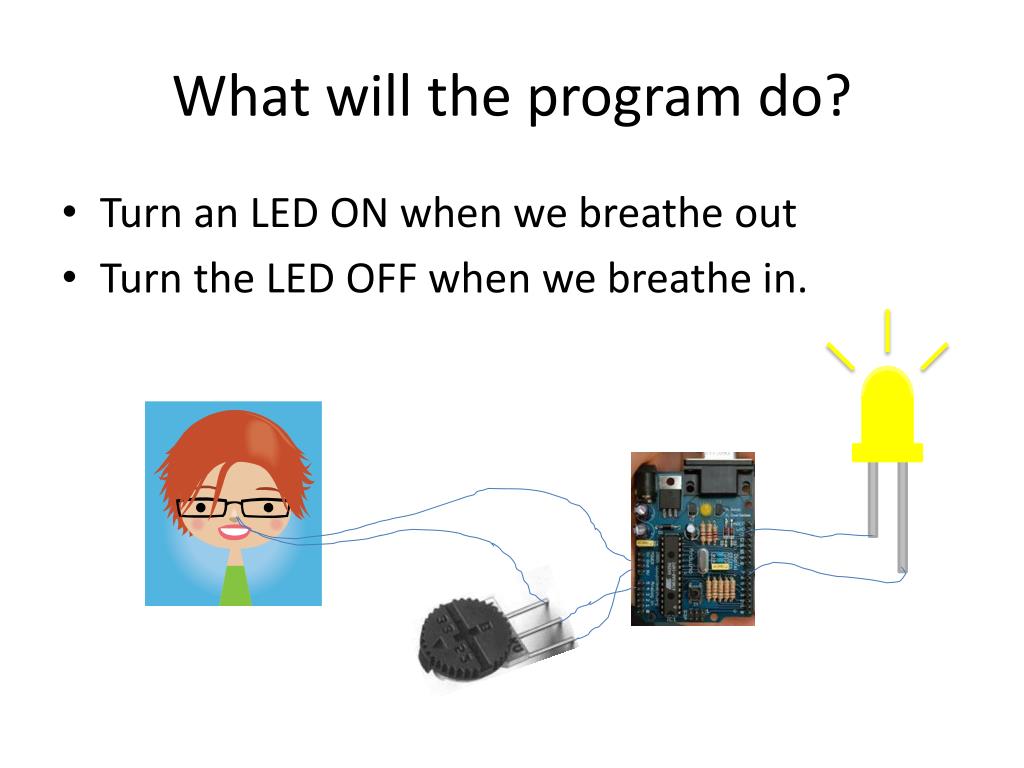 What will the program do?

• Turn an LED ON when we breathe out
• Turn the LED OFF when we breathe in.